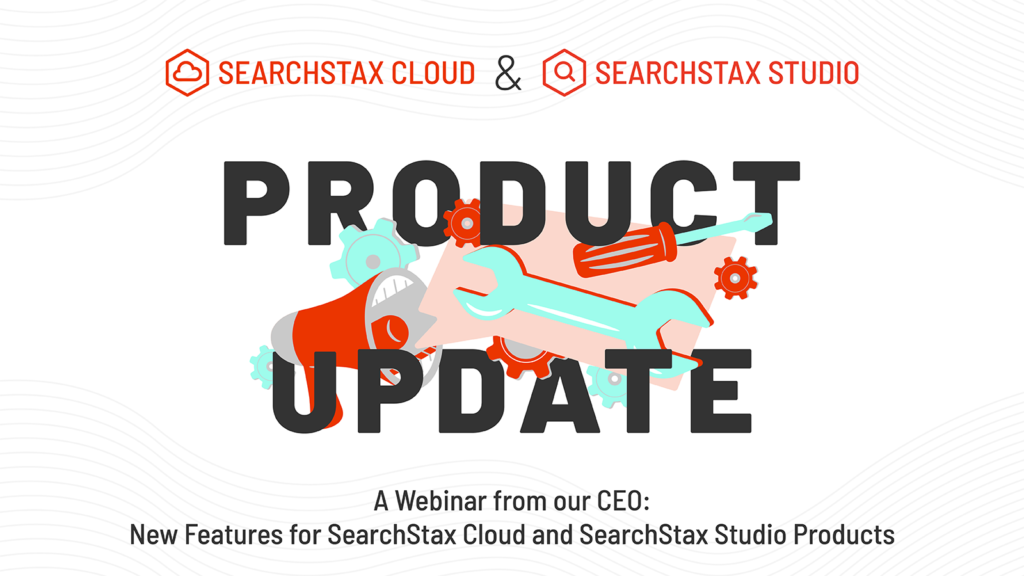 SEARCHSTAX CLOUD & SEARCHSTAX STUDIO

PRODUCT UPDATE

A Webinar from our CEO:
New Features for SearchStax Cloud and SearchStax Studio Products